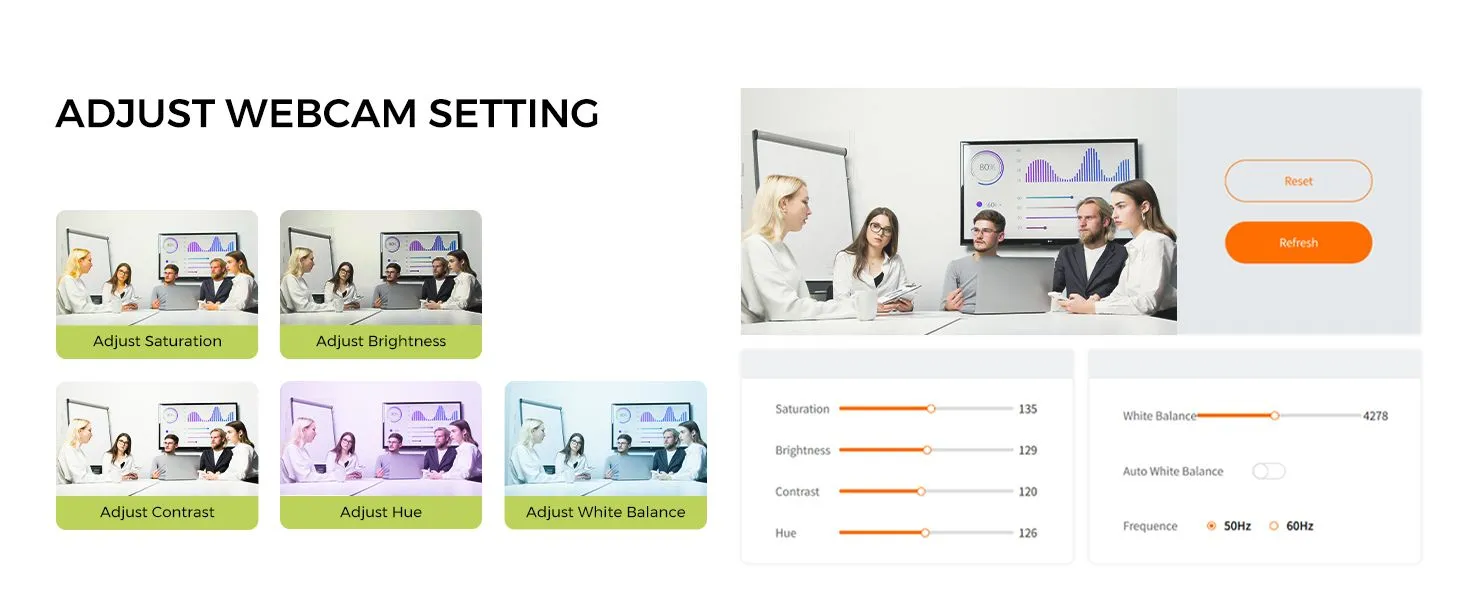 ADJUST WEBCAM SETTING

Adjust Saturation

Adjust Brightness

Adjust Contrast

Adjust Hue

Adjust White Balance

80%

Reset

Refresh

Saturation 135

Brightness 129

Contrast 120

Hue 126

White Balance 4278

Auto White Balance

Frequence 50Hz 60Hz